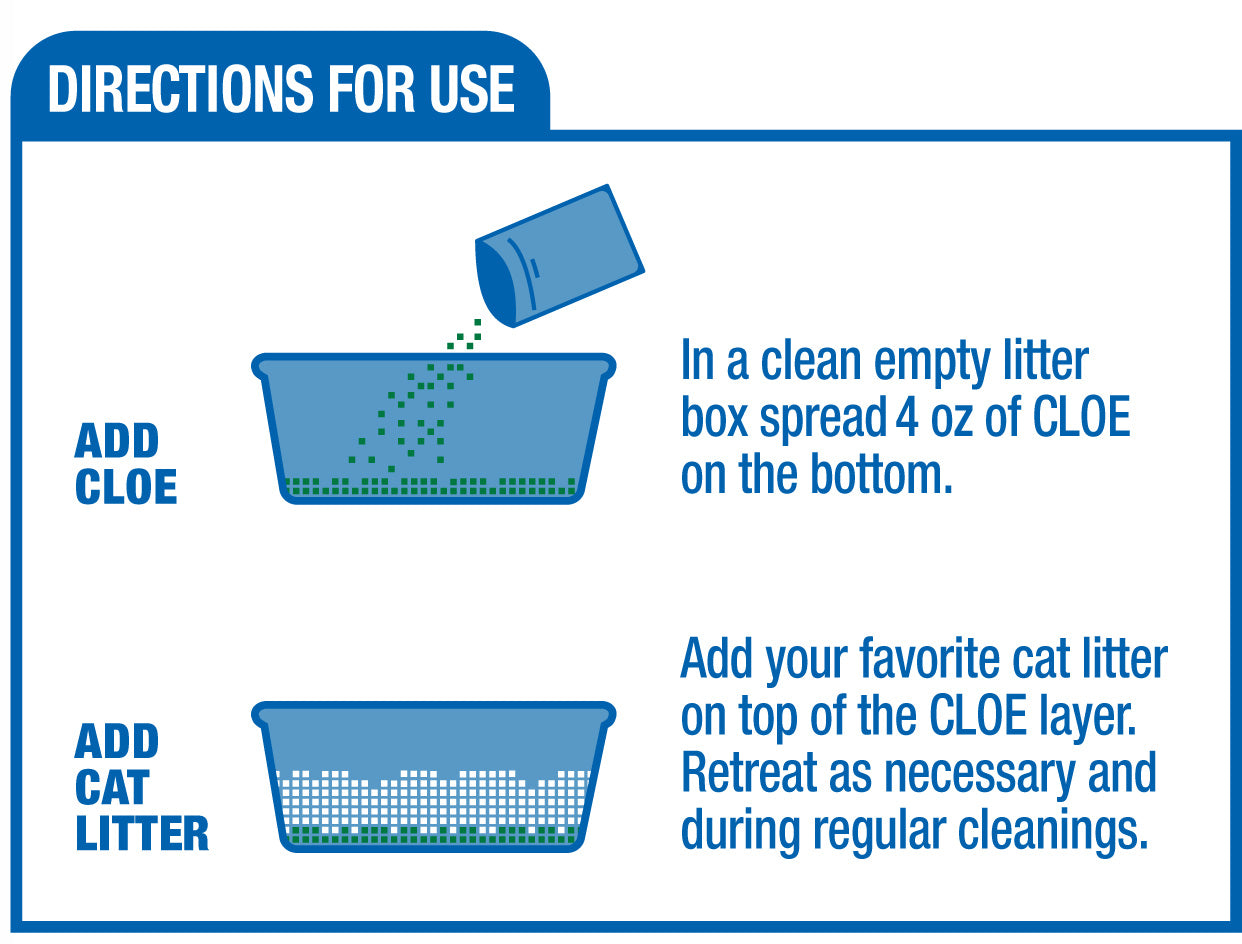 DIRECTIONS FOR USE

ADD CLOE

In a clean empty litter box spread 4 oz of CLOE on the bottom.

ADD CAT LITTER

Add your favorite cat litter on top of the CLOE layer. Retreat as necessary and during regular cleanings.